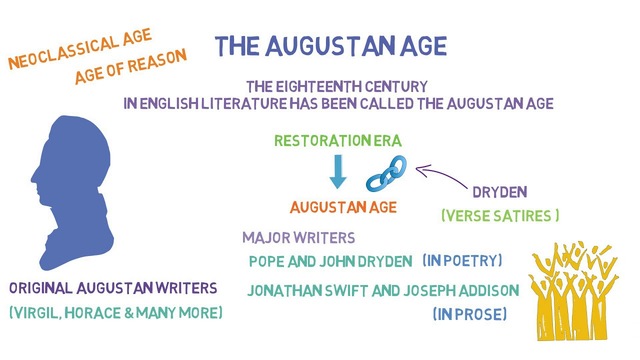 NEOCLASSICAL AGE
AGE OF REASON

THE AUGUSTAN AGE

THE EIGHTEENTH CENTURY
IN ENGLISH LITERATURE HAS BEEN CALLED THE AUGUSTAN AGE

RESTORATION ERA

AUGUSTAN AGE

DRYDEN
(VERSE SATIRES )

MAJOR WRITERS
POPE AND JOHN DRYDEN (IN POETRY)
JONATHAN SWIFT AND JOSEPH ADDISON
(IN PROSE)

ORIGINAL AUGUSTAN WRITERS
(VIRGIL, HORACE & MANY MORE)